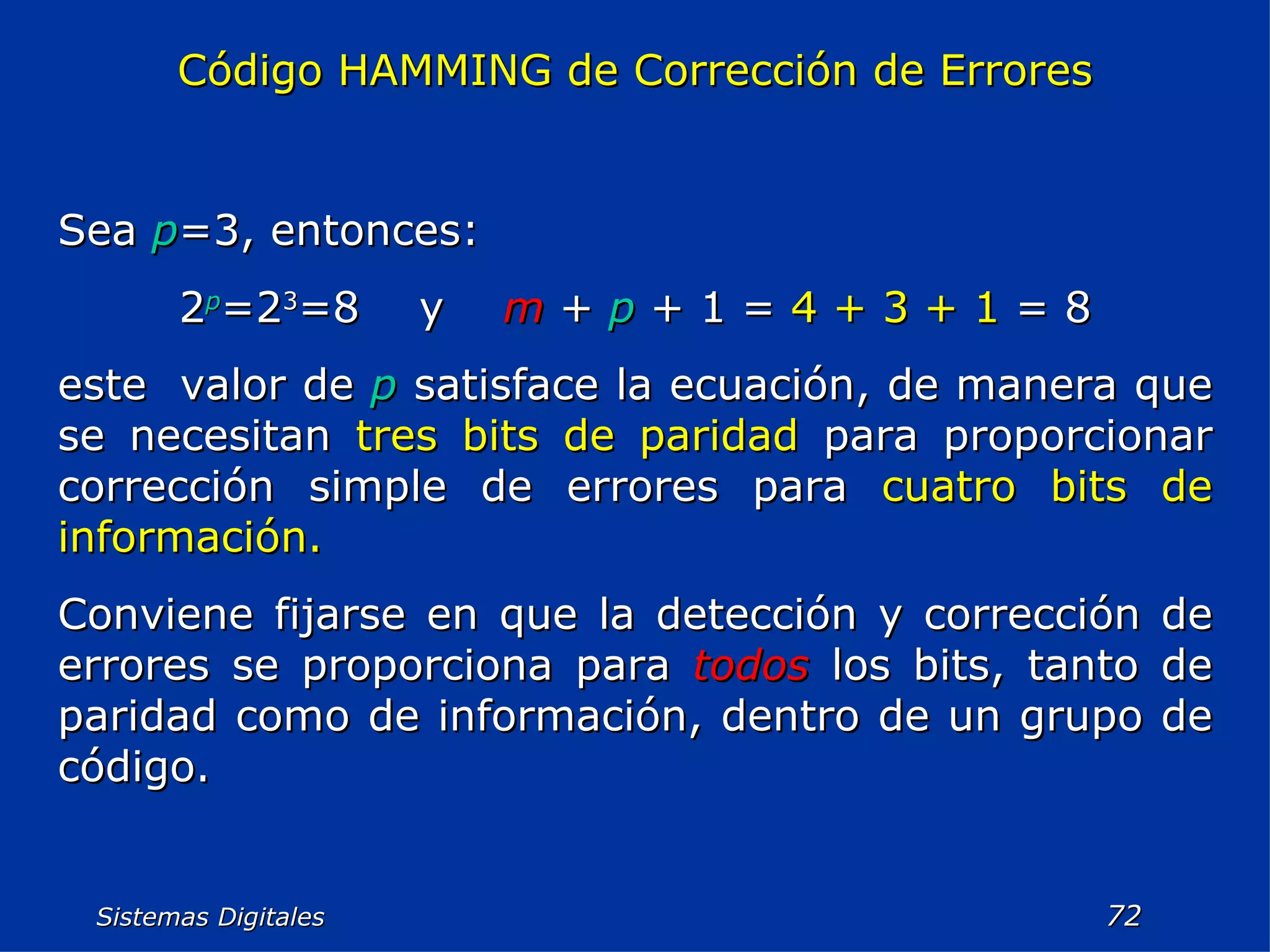 Código HAMMING de Corrección de Errores

Sea $p=3$, entonces:

$2^p=2^3=8$ y $m + p + 1 = 4 + 3 + 1 = 8$

este valor de $p$ satisface la ecuación, de manera que se necesitan tres bits de paridad para proporcionar corrección simple de errores para cuatro bits de información.

Conviene fijarse en que la detección y corrección de errores se proporciona para todos los bits, tanto de paridad como de información, dentro de un grupo de código.

Sistemas Digitales

72